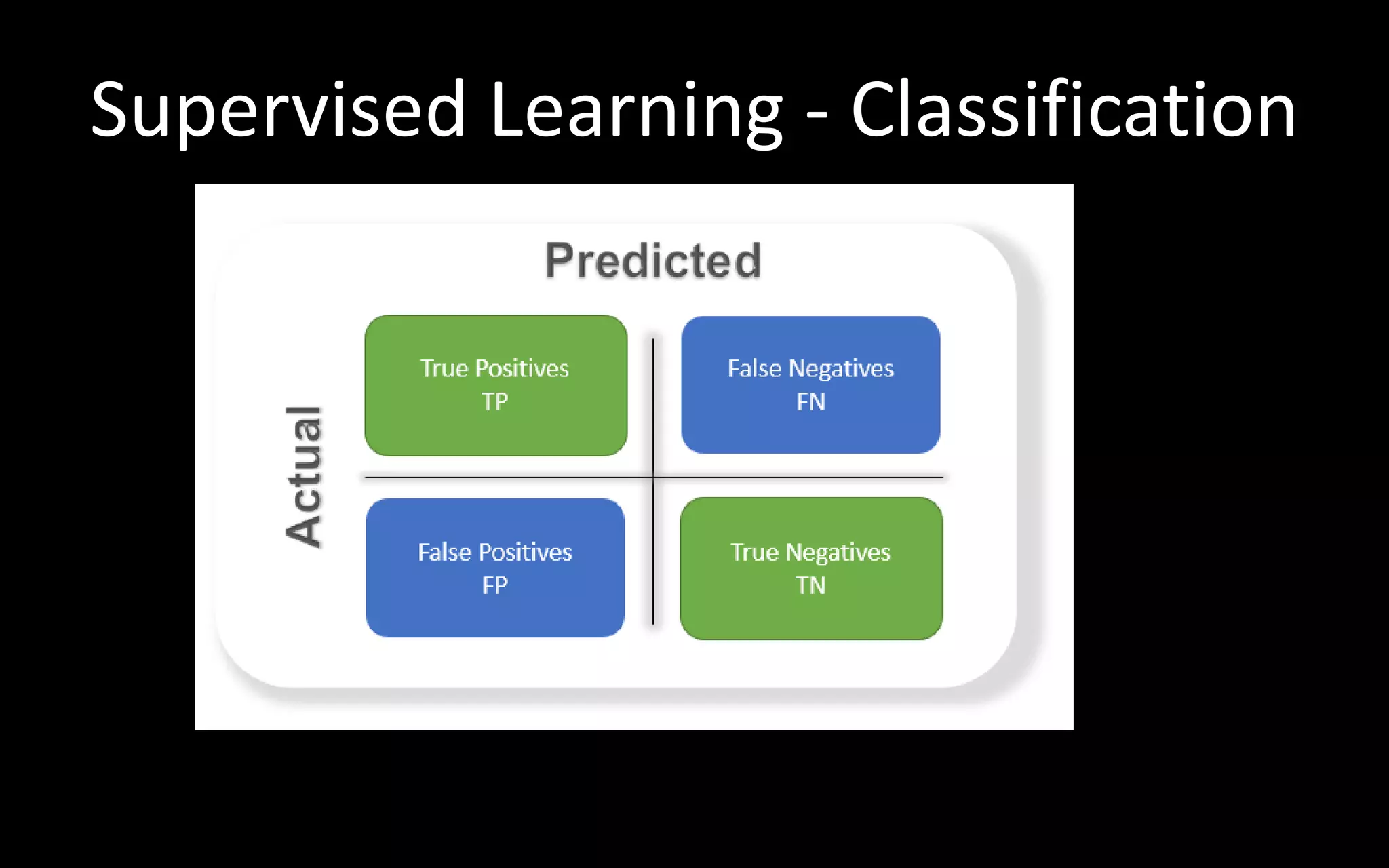 Supervised Learning - Classification

Predicted

Actual

True Positives
TP

False Negatives
FN

False Positives
FP

True Negatives
TN